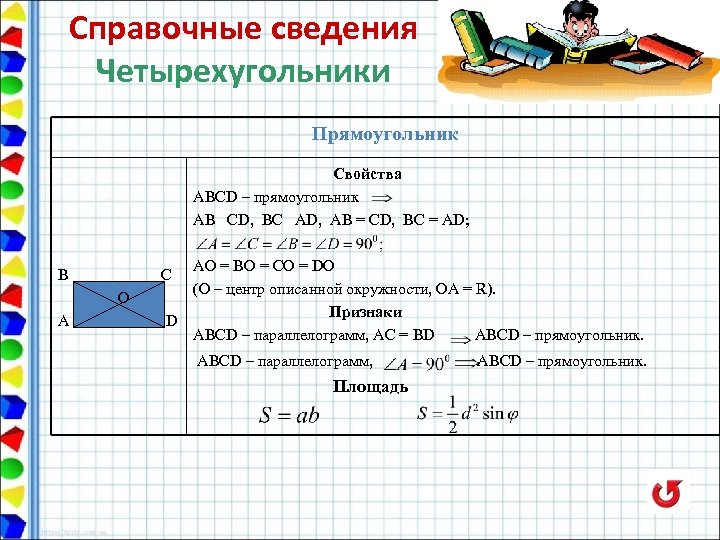 Справочные сведения
Четырехугольники

Прямоугольник

B C
O
A D

Свойства
ABCD – прямоугольник $\Rightarrow$
AB CD, BC AD, AB = CD, BC = AD;
$\angle A = \angle C = \angle B = \angle D = 90^0$;
AO = BO = CO = DO
(O – центр описанной окружности, OA = R).
Признаки
ABCD – параллелограмм, AC = BD $\Rightarrow$ ABCD – прямоугольник.
ABCD – параллелограмм, $\angle A = 90^0$ $\Rightarrow$ ABCD – прямоугольник.
Площадь
$S = ab$ $S = \frac{1}{2}d^2 \sin\varphi$